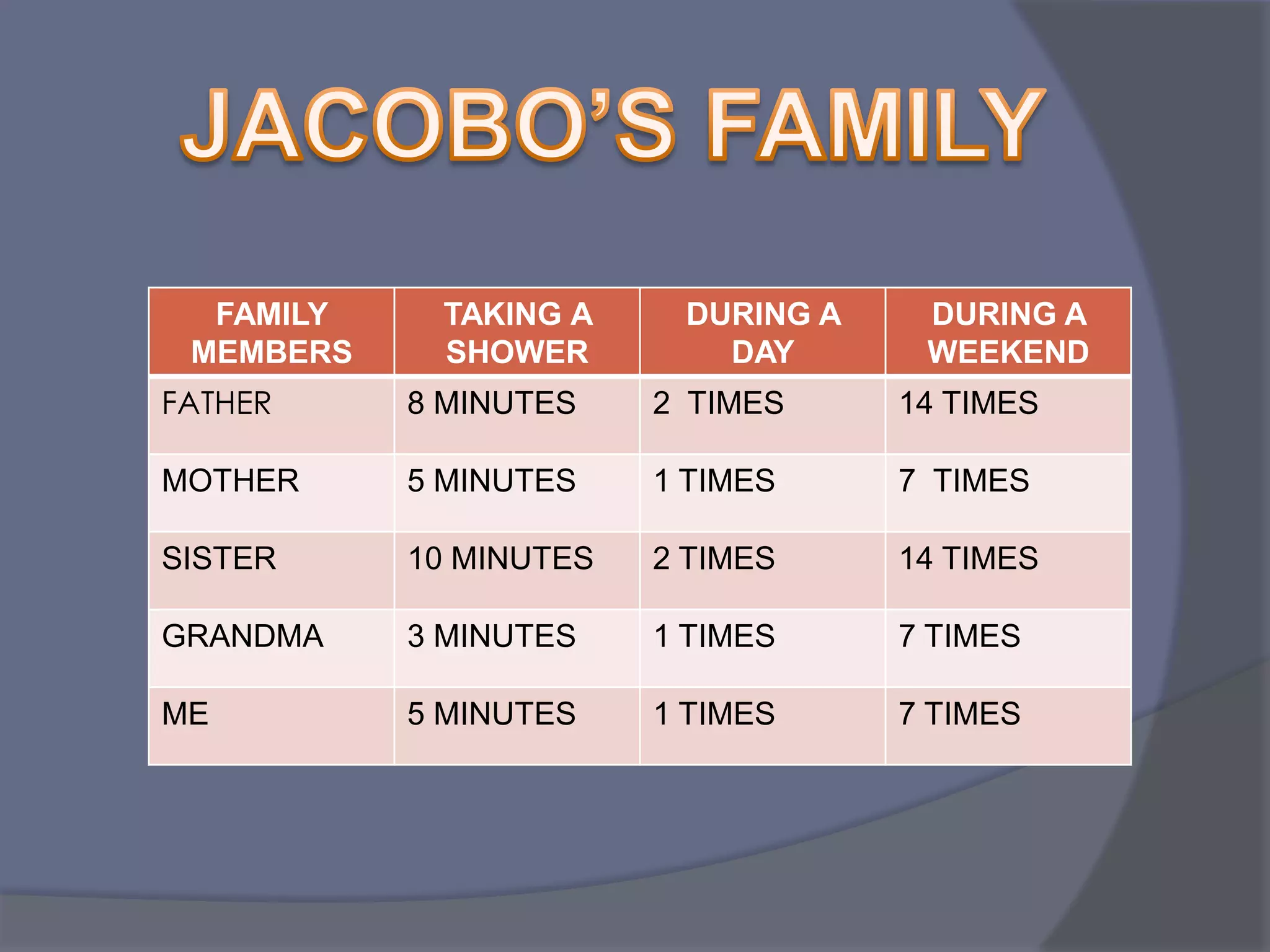 JACOBO'S FAMILY

| FAMILY MEMBERS | TAKING A SHOWER | DURING A DAY | DURING A WEEKEND |
|---|---|---|---|
| FATHER | 8 MINUTES | 2 TIMES | 14 TIMES |
| MOTHER | 5 MINUTES | 1 TIMES | 7 TIMES |
| SISTER | 10 MINUTES | 2 TIMES | 14 TIMES |
| GRANDMA | 3 MINUTES | 1 TIMES | 7 TIMES |
| ME | 5 MINUTES | 1 TIMES | 7 TIMES |